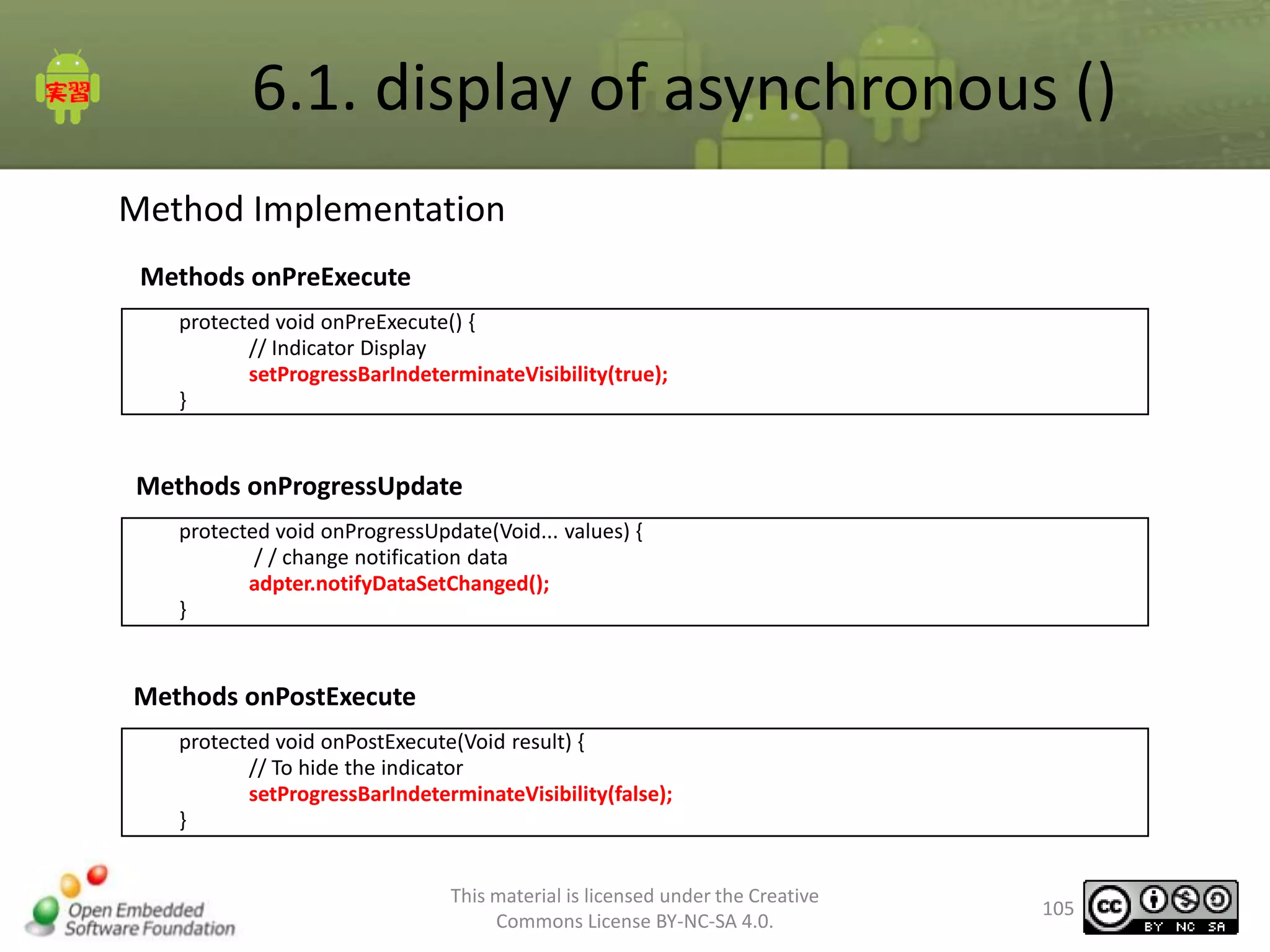 実習

6.1. display of asynchronous ()

Method Implementation

Methods onPreExecute

protected void onPreExecute() {
// Indicator Display
setProgressBarIndeterminateVisibility(true);
}

Methods onProgressUpdate

protected void onProgressUpdate(Void... values) {
/ / change notification data
adpter.notifyDataSetChanged();
}

Methods onPostExecute

protected void onPostExecute(Void result) {
// To hide the indicator
setProgressBarIndeterminateVisibility(false);
}

Open Embedded Software Foundation

This material is licensed under the Creative Commons License BY-NC-SA 4.0.

105

cc BY NC SA